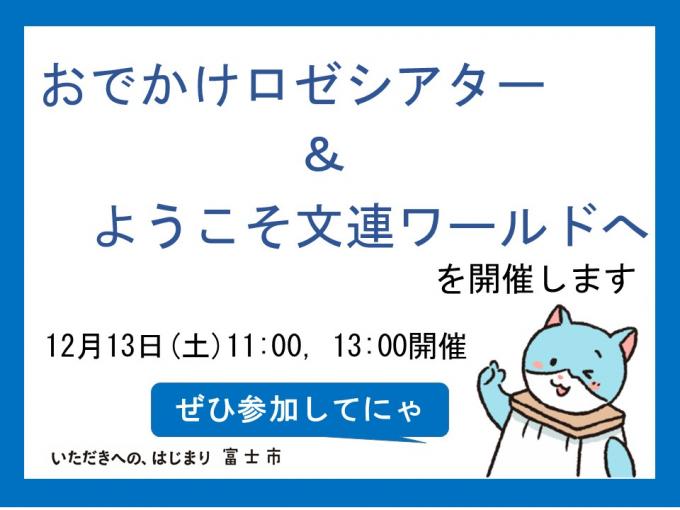 おでかけロゼシアター
&
ようこそ文連ワールドへ
を開催します

12月13日(土)11:00, 13:00開催

ぜひ参加してにゃ

いただきへの、はじまり 富士市